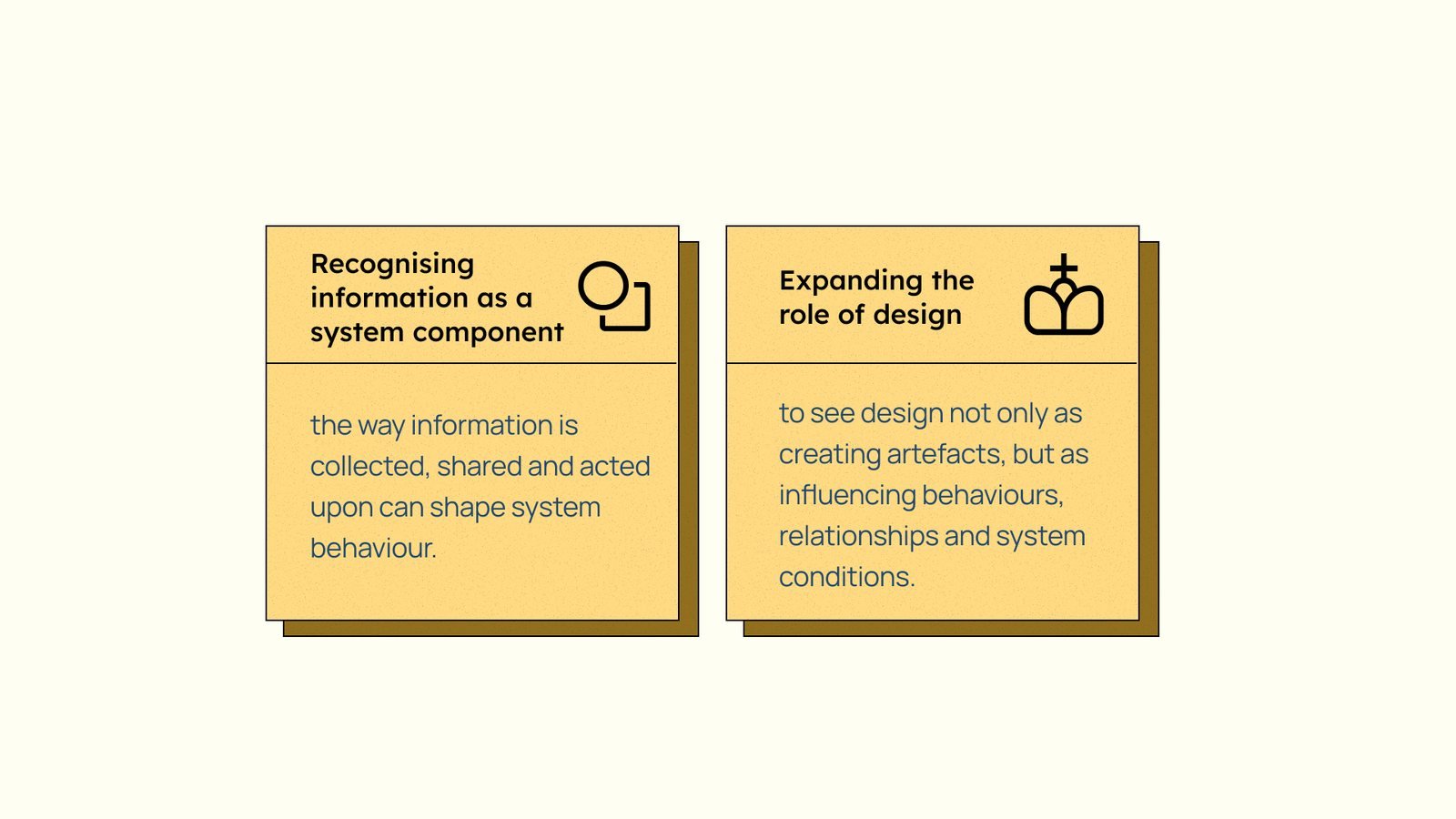 Recognising information as a system component

the way information is collected, shared and acted upon can shape system behaviour.

Expanding the role of design

to see design not only as creating artefacts, but as influencing behaviours, relationships and system conditions.